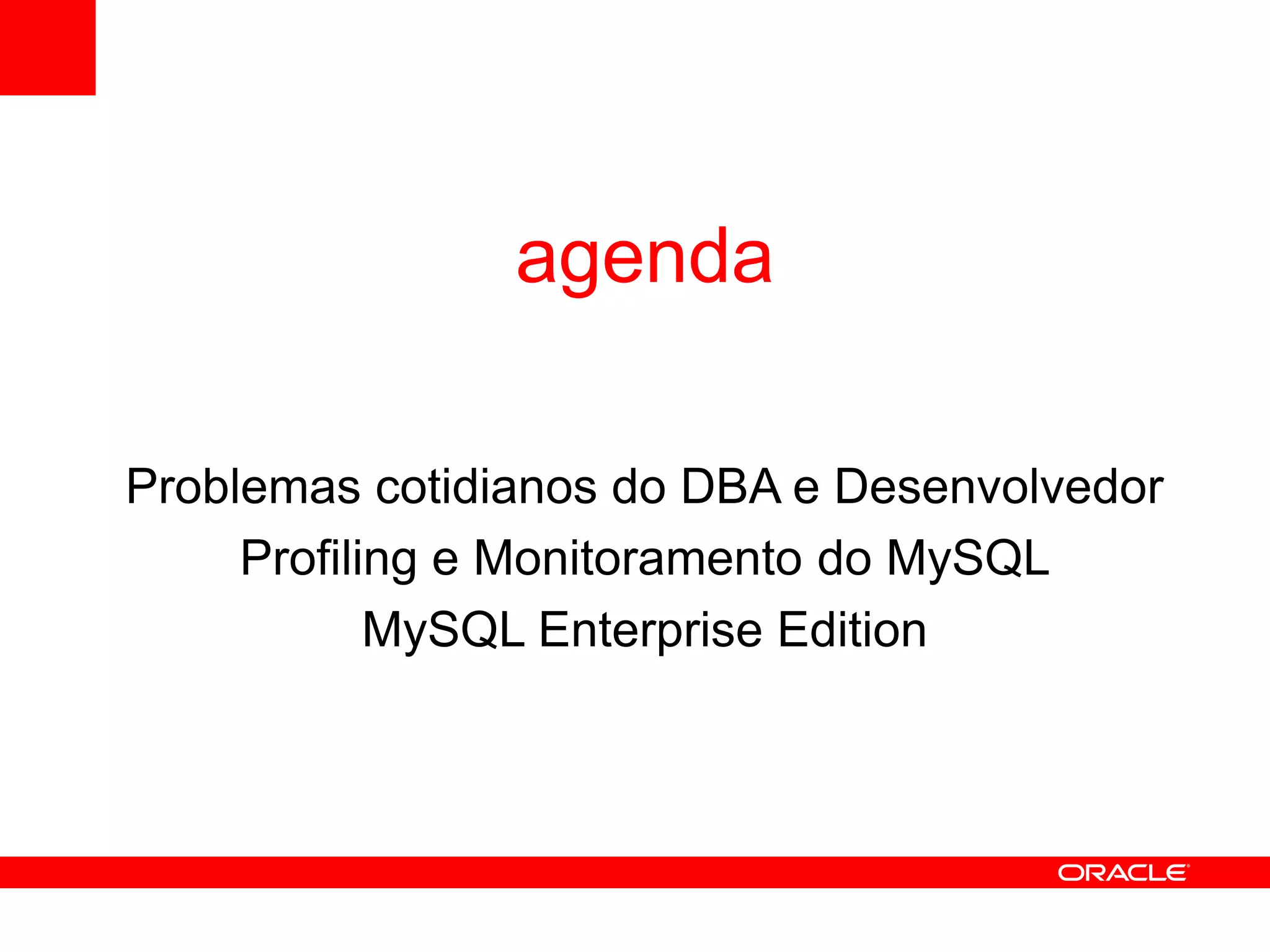 agenda

Problemas cotidianos do DBA e Desenvolvedor
Profiling e Monitoramento do MySQL
MySQL Enterprise Edition

ORACLE